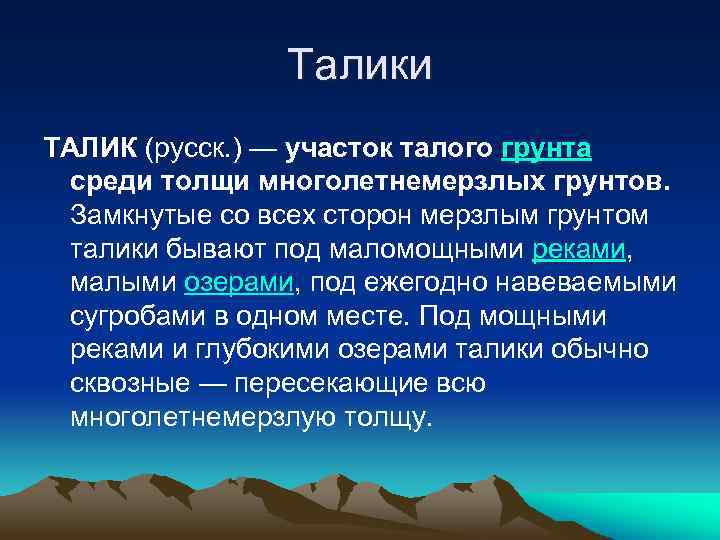 Талики

ТАЛИК (русск.) — участок талого грунта среди толщи многолетнемерзлых грунтов. Замкнутые со всех сторон мерзлым грунтом талики бывают под маломощными реками, малыми озерами, под ежегодно навеваемыми сугробами в одном месте. Под мощными реками и глубокими озерами талики обычно сквозные — пересекающие всю многолетнемерзлую толщу.